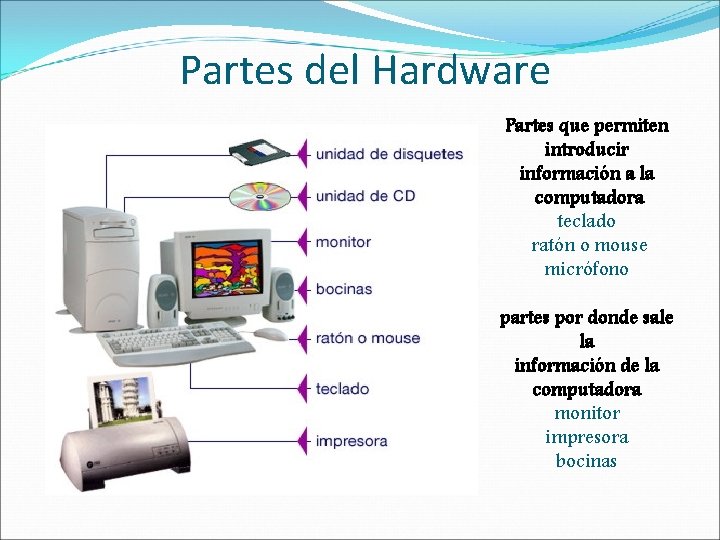 Partes del Hardware

unidad de disquetes
unidad de CD
monitor
bocinas
ratón o mouse
teclado
impresora

Partes que permiten introducir información a la computadora
teclado
ratón o mouse
micrófono

partes por donde sale la información de la computadora
monitor
impresora
bocinas